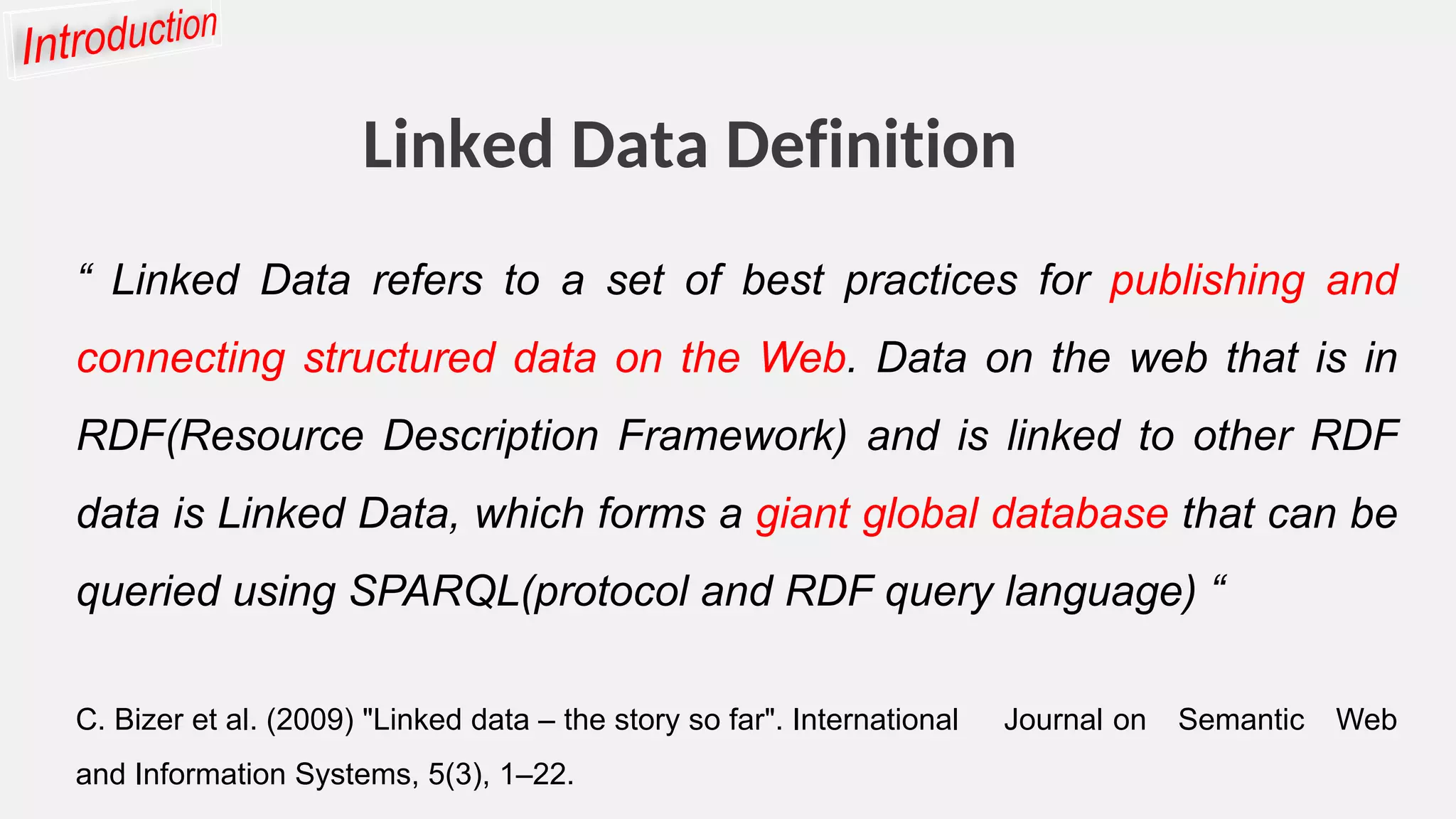 Introduction

Linked Data Definition

“ Linked Data refers to a set of best practices for publishing and connecting structured data on the Web. Data on the web that is in RDF(Resource Description Framework) and is linked to other RDF data is Linked Data, which forms a giant global database that can be queried using SPARQL(protocol and RDF query language) “

C. Bizer et al. (2009) "Linked data – the story so far". International Journal on Semantic Web and Information Systems, 5(3), 1–22.